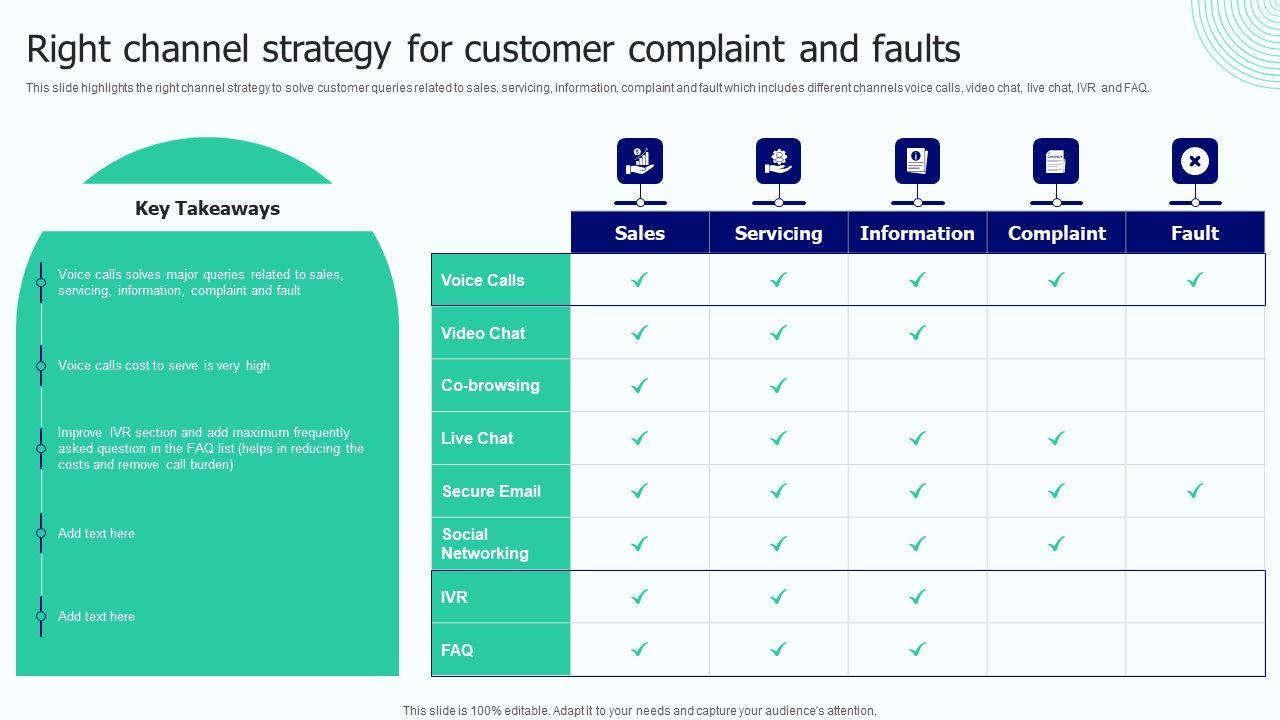 Right channel strategy for customer complaint and faults

This slide highlights the right channel strategy to solve customer queries related to sales, servicing, information, complaint and fault which includes different channels voice calls, video chat, live chat, IVR and FAQ.

Key Takeaways

Voice calls solves major queries related to sales, servicing, information, complaint and fault

Voice calls cost to serve is very high

Improve IVR section and add maximum frequently asked question in the FAQ list (helps in reducing the costs and remove call burden)

Add text here

Add text here

| | Sales | Servicing | Information | Complaint | Fault |
|---|---|---|---|---|---|
| Voice Calls | ✓ | ✓ | ✓ | ✓ | ✓ |
| Video Chat | ✓ | ✓ | ✓ | | |
| Co-browsing | ✓ | ✓ | | | |
| Live Chat | ✓ | ✓ | ✓ | ✓ | |
| Secure Email | ✓ | ✓ | ✓ | ✓ | ✓ |
| Social Networking | ✓ | ✓ | ✓ | ✓ | |
| IVR | ✓ | ✓ | ✓ | | |
| FAQ | ✓ | ✓ | ✓ | | |

This slide is 100% editable. Adapt it to your needs and capture your audience's attention.